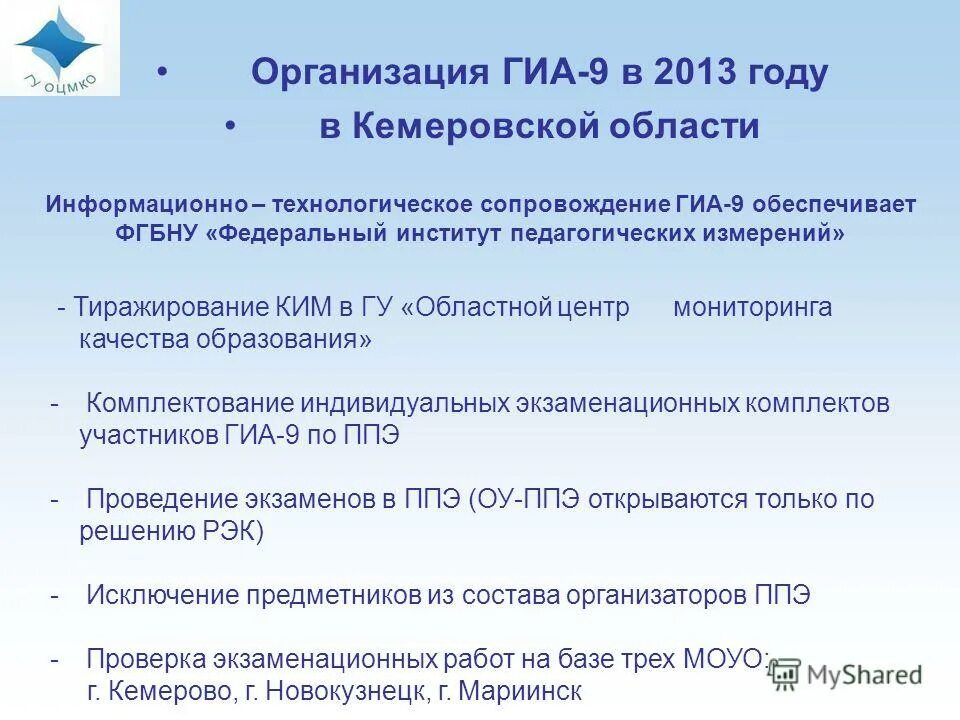 ГУ ОЦМКО

• Организация ГИА-9 в 2013 году
• в Кемеровской области

Информационно – технологическое сопровождение ГИА-9 обеспечивает ФГБНУ «Федеральный институт педагогических измерений»

- Тиражирование КИМ в ГУ «Областной центр мониторинга качества образования»

- Комплектование индивидуальных экзаменационных комплектов участников ГИА-9 по ППЭ

- Проведение экзаменов в ППЭ (ОУ-ППЭ открываются только по решению РЭК)

- Исключение предметников из состава организаторов ППЭ

- Проверка экзаменационных работ на базе трех МОУО: г. Кемерово, г. Новокузнецк, г. Мариинск

MyShared